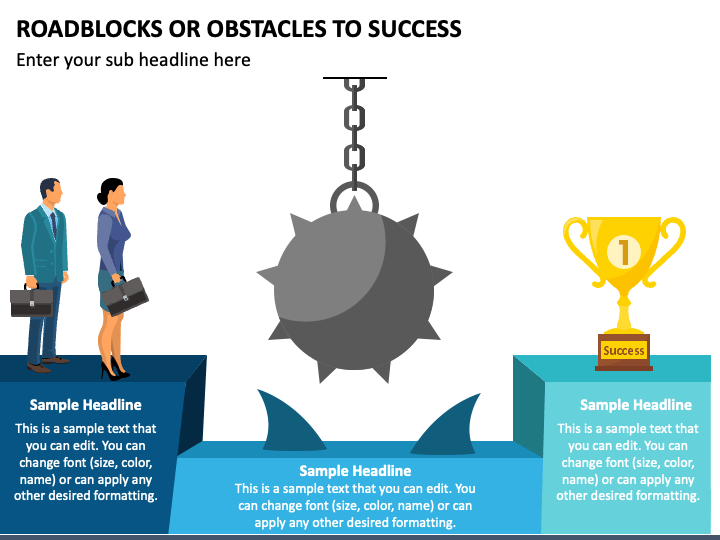 ROADBLOCKS OR OBSTACLES TO SUCCESS
Enter your sub headline here

1

Success

Sample Headline
This is a sample text that you can edit. You can change font (size, color, name) or can apply any other desired formatting.

Sample Headline
This is a sample text that you can edit. You can change font (size, color, name) or can apply any other desired formatting.

Sample Headline
This is a sample text that you can edit. You can change font (size, color, name) or can apply any other desired formatting.